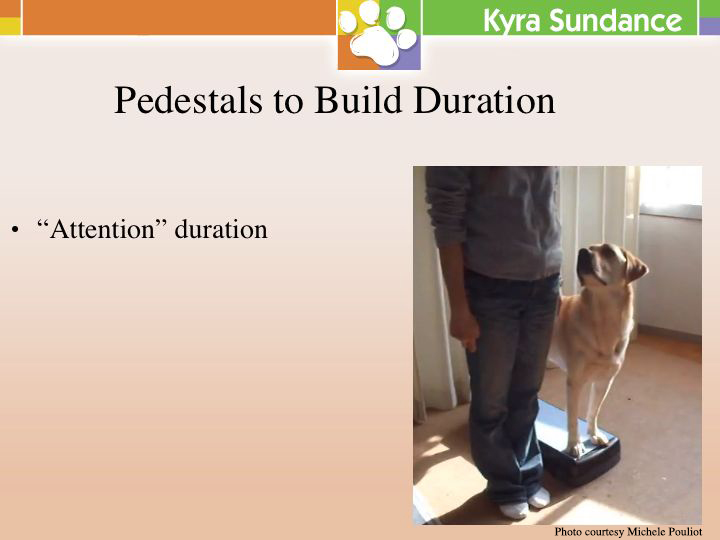 Kyra Sundance

Pedestals to Build Duration

• “Attention” duration

Photo courtesy Michele Pouliot